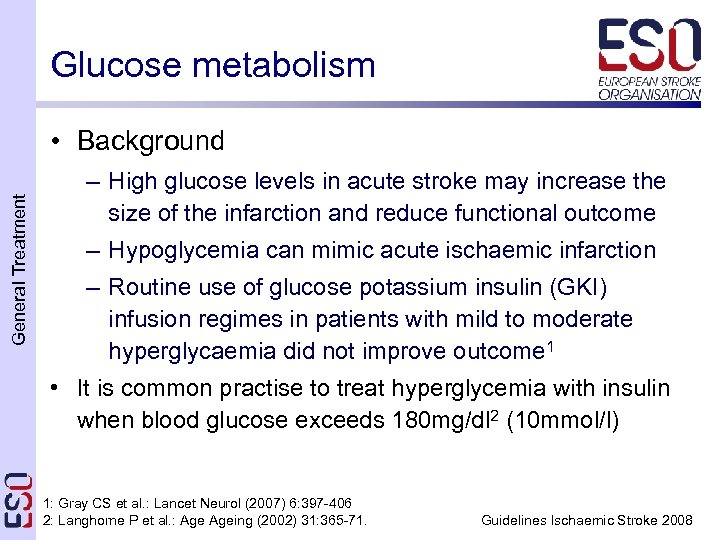 Glucose metabolism

ESO
EUROPEAN STROKE ORGANISATION

General Treatment

• Background
– High glucose levels in acute stroke may increase the size of the infarction and reduce functional outcome
– Hypoglycemia can mimic acute ischaemic infarction
– Routine use of glucose potassium insulin (GKI) infusion regimes in patients with mild to moderate hyperglycaemia did not improve outcome$^1$
• It is common practise to treat hyperglycemia with insulin when blood glucose exceeds 180mg/dl$^2$ (10mmol/l)

ESO

1: Gray CS et al.: Lancet Neurol (2007) 6:397-406
2: Langhorne P et al.: Age Ageing (2002) 31:365-71.

Guidelines Ischaemic Stroke 2008